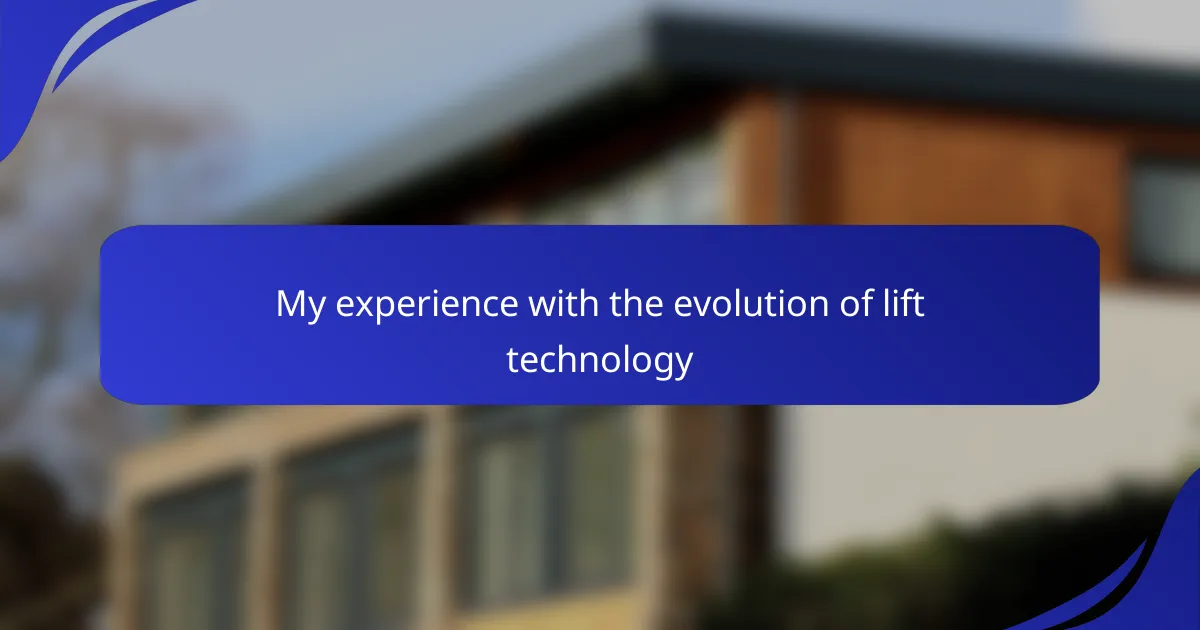 My experience with the evolution of lift technology